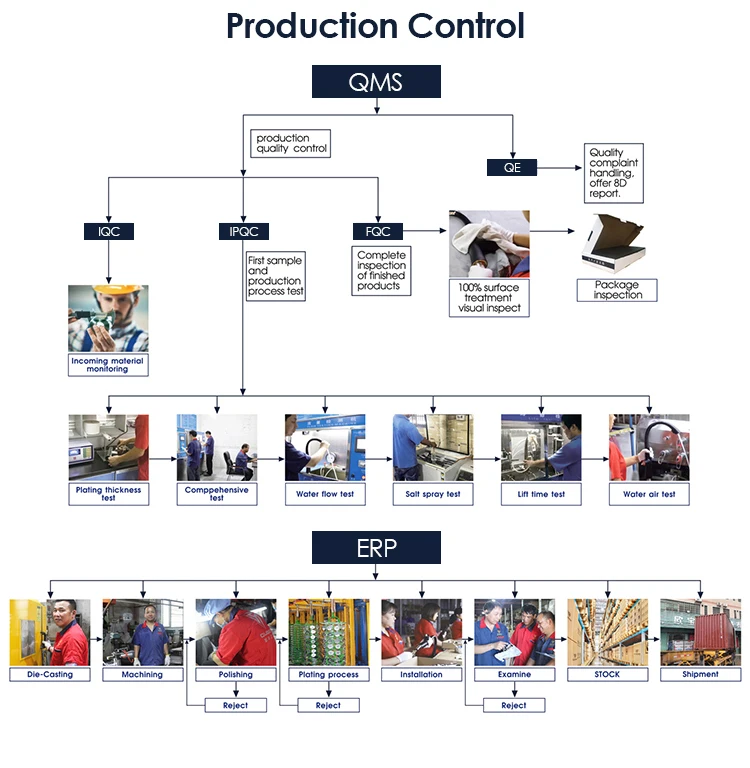 Production Control

QMS

production quality control

QE

Quality complaint handling, offer 8D report.

IQC

IPQC

FQC

First sample and production process test

Complete inspection of finished products

100% surface treatment visual inspect

Package inspection

Incoming material monitoring

Plating thickness test

Comppehensive test

Water flow test

Salt spray test

Lift time test

Water air test

ERP

Die-Casting

Machining

Polishing

Plating process

Installation

Examine

STOCK

Shipment

Reject

Reject

Reject